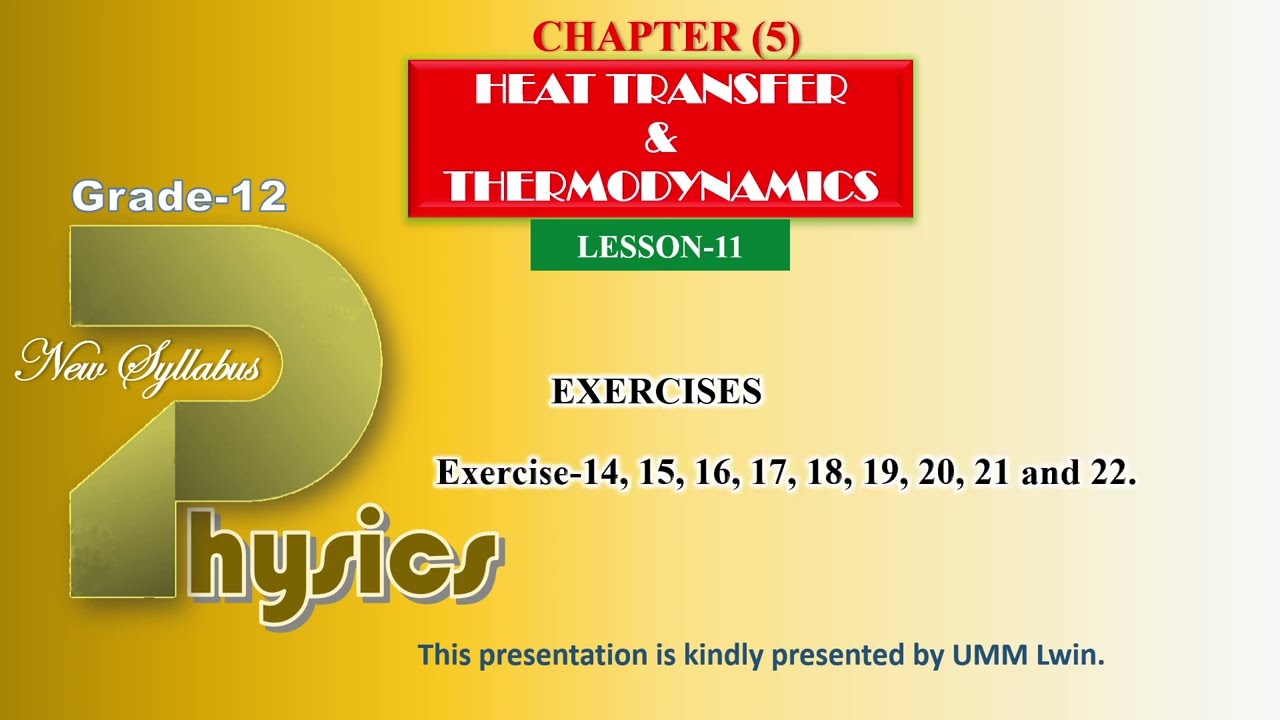 CHAPTER (5)
HEAT TRANSFER
&
THERMODYNAMICS
LESSON-11

Grade-12
New Syllabus
Physics

EXERCISES

Exercise-14, 15, 16, 17, 18, 19, 20, 21 and 22.

This presentation is kindly presented by UMM Lwin.